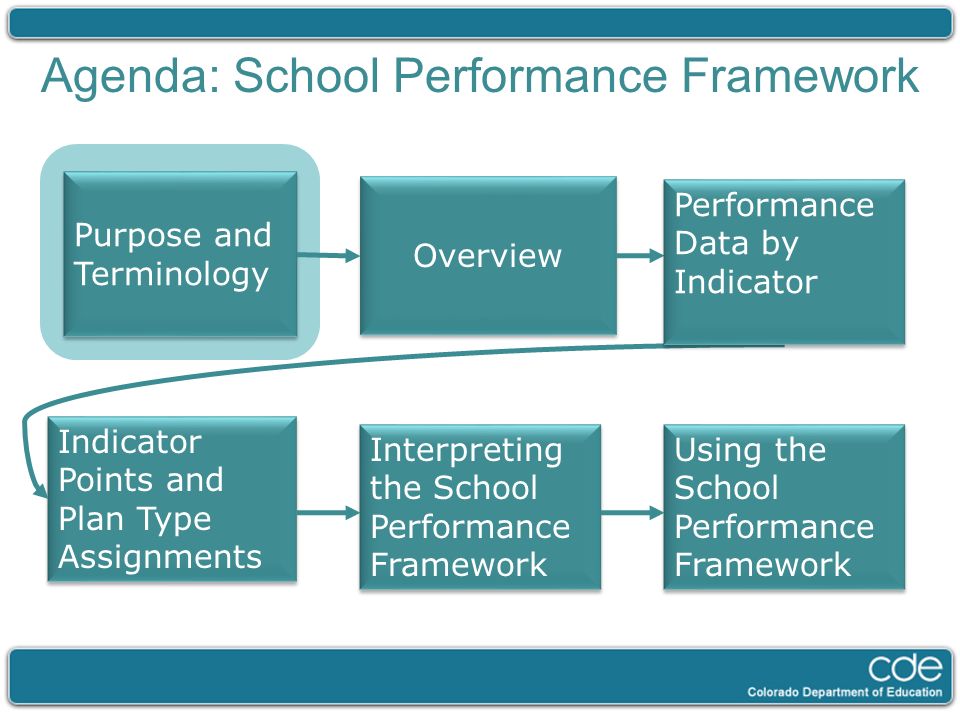 Agenda: School Performance Framework

Purpose and Terminology

Overview

Performance Data by Indicator

Indicator Points and Plan Type Assignments

Interpreting the School Performance Framework

Using the School Performance Framework

cde
Colorado Department of Education